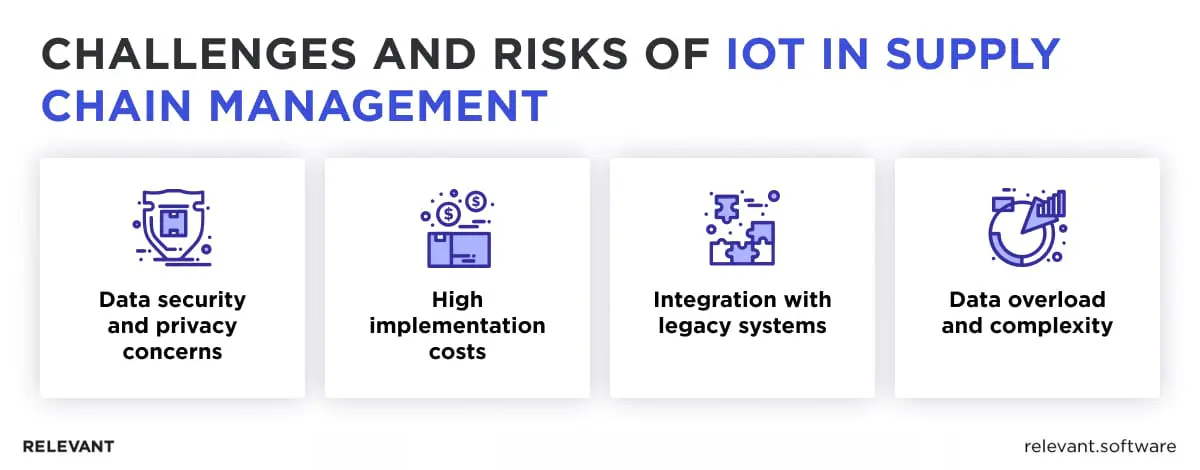 CHALLENGES AND RISKS OF IOT IN SUPPLY CHAIN MANAGEMENT

Data security and privacy concerns

High implementation costs

Integration with legacy systems

Data overload and complexity

RELEVANT

relevant.software